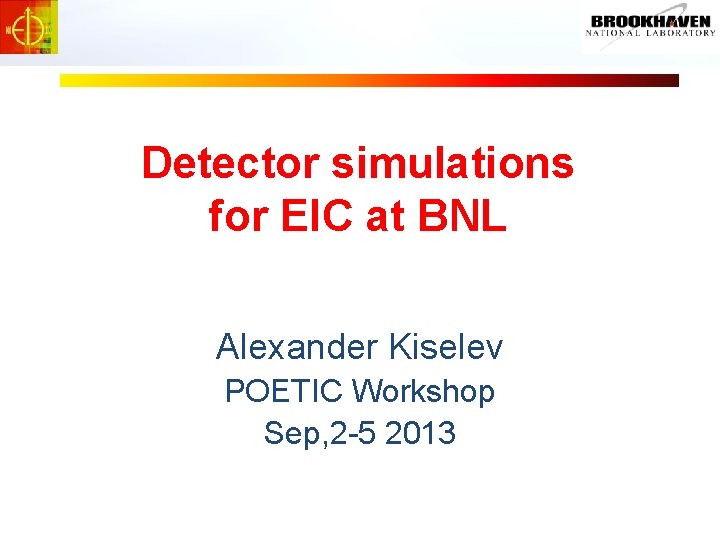 BROOKHAVEN
NATIONAL LABORATORY

Detector simulations for EIC at BNL

Alexander Kiselev
POETIC Workshop
Sep,2-5 2013